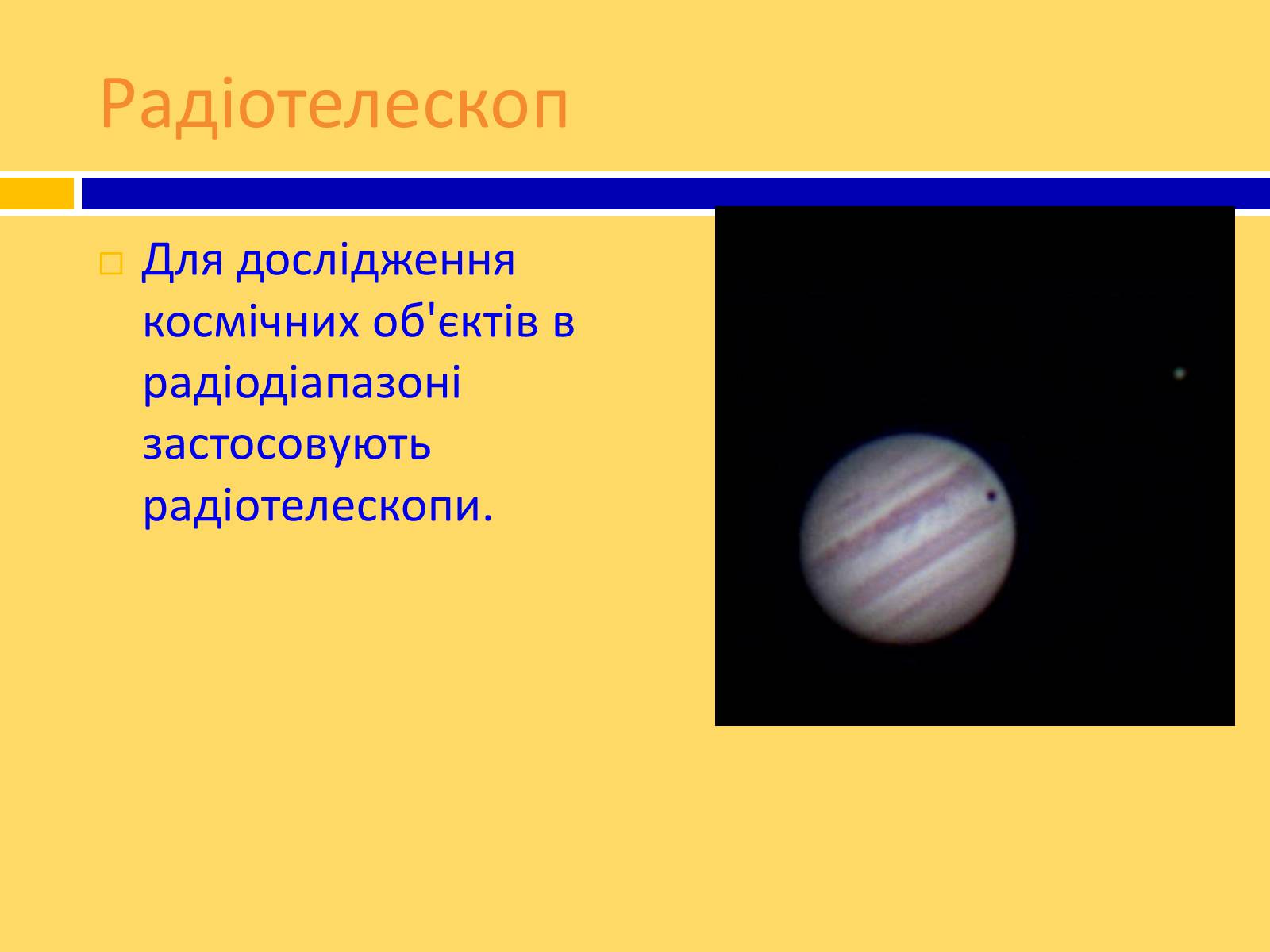 Радіотелескоп

Для дослідження космічних об'єктів в радіодіапазоні застосовують радіотелескопи.